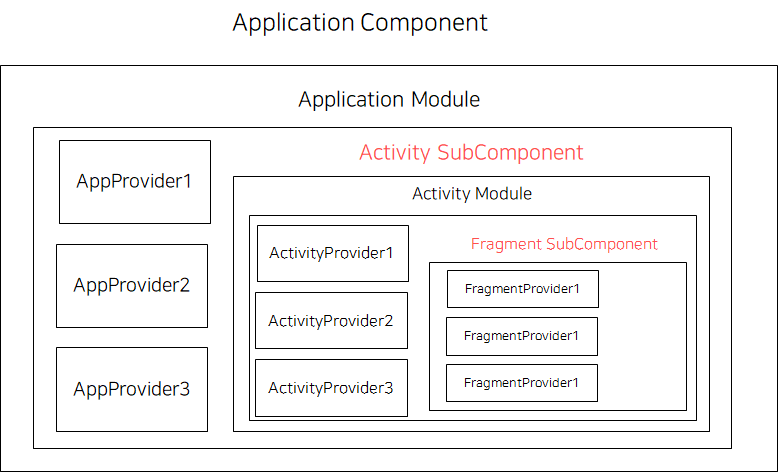 Application Component

Application Module

AppProvider1

AppProvider2

AppProvider3

Activity SubComponent

Activity Module

ActivityProvider1

ActivityProvider2

ActivityProvider3

Fragment SubComponent

FragmentProvider1

FragmentProvider1

FragmentProvider1